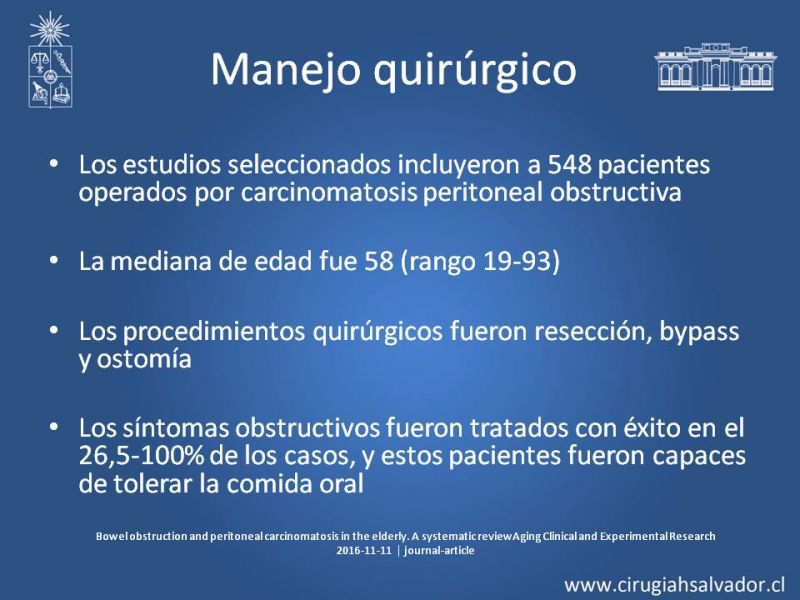 Manejo quirúrgico

• Los estudios seleccionados incluyeron a 548 pacientes operados por carcinomatosis peritoneal obstructiva

• La mediana de edad fue 58 (rango 19-93)

• Los procedimientos quirúrgicos fueron resección, bypass y ostomía

• Los síntomas obstructivos fueron tratados con éxito en el 26,5-100% de los casos, y estos pacientes fueron capaces de tolerar la comida oral

Bowel obstruction and peritoneal carcinomatosis in the elderly. A systematic reviewAging Clinical and Experimental Research
2016-11-11 | journal-article

www.cirugiahsalvador.cl